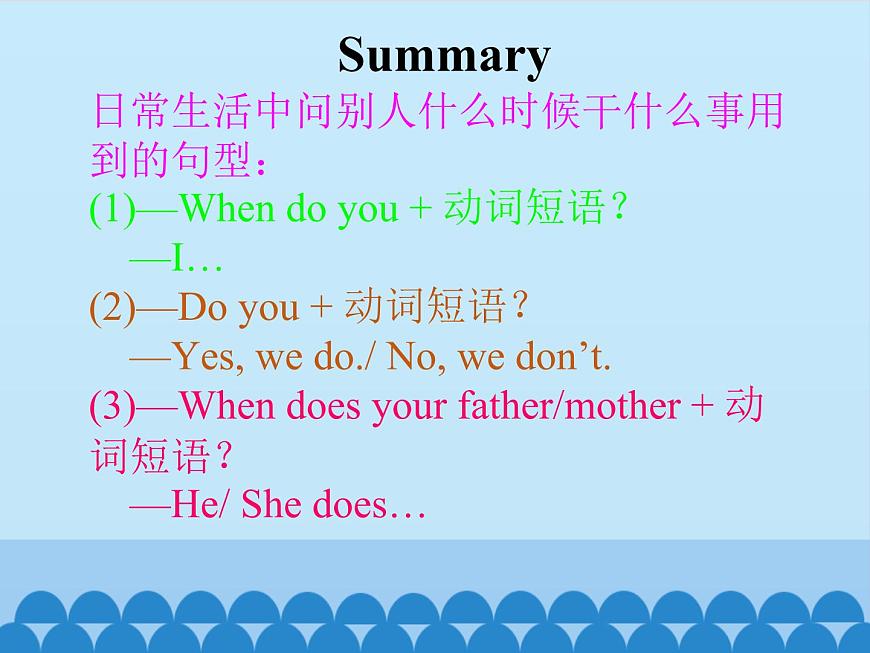 Summary

日常生活中问别人什么时候干什么事用到的句型：

(1)—When do you + 动词短语？
—I…

(2)—Do you + 动词短语？
—Yes, we do./ No, we don’t.

(3)—When does your father/mother + 动词短语？
—He/ She does…